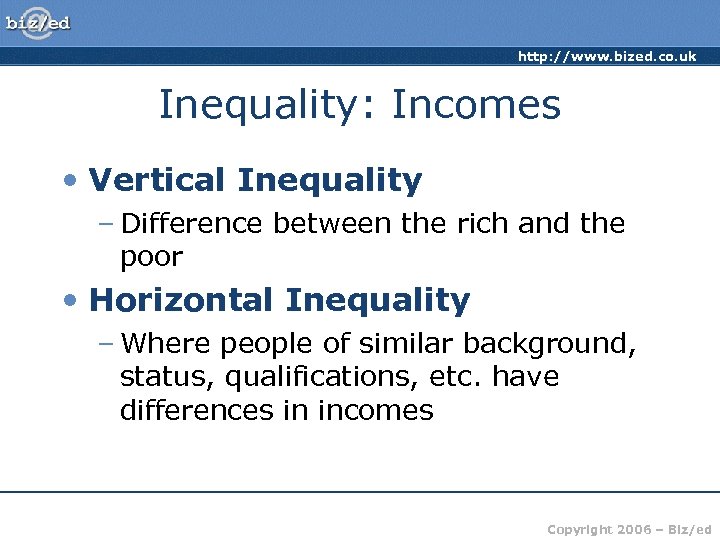 biz/ed

http://www.bized.co.uk

Inequality: Incomes

• Vertical Inequality
– Difference between the rich and the poor

• Horizontal Inequality
– Where people of similar background, status, qualifications, etc. have differences in incomes

Copyright 2006 – Biz/ed